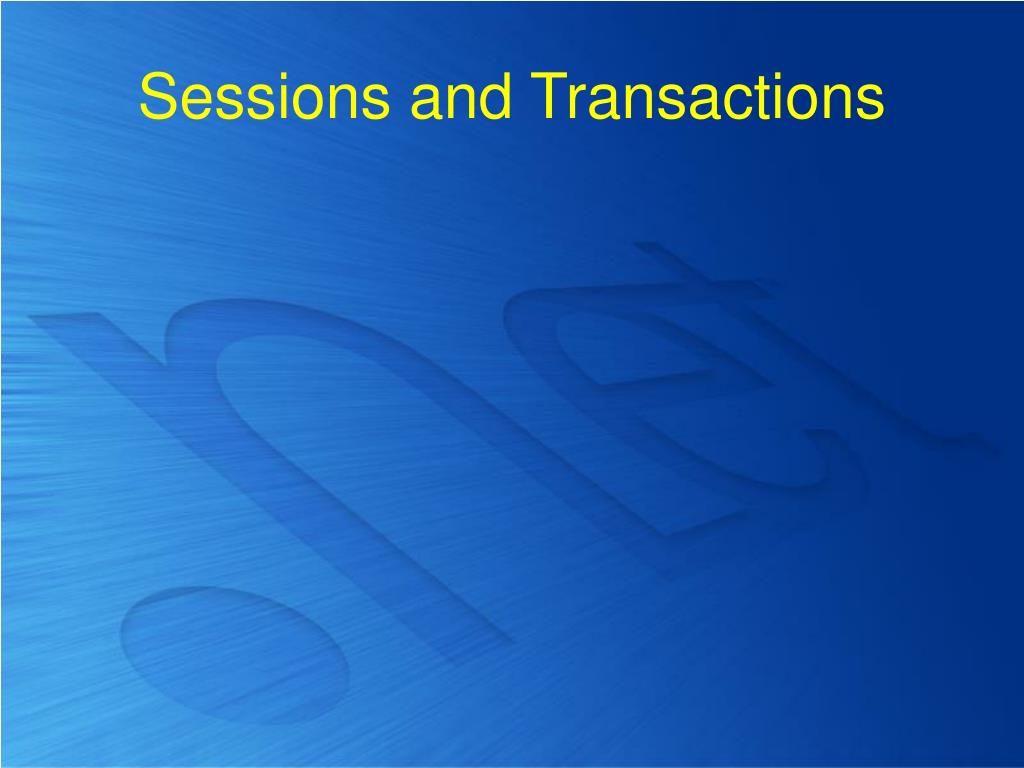 Sessions and Transactions

.net